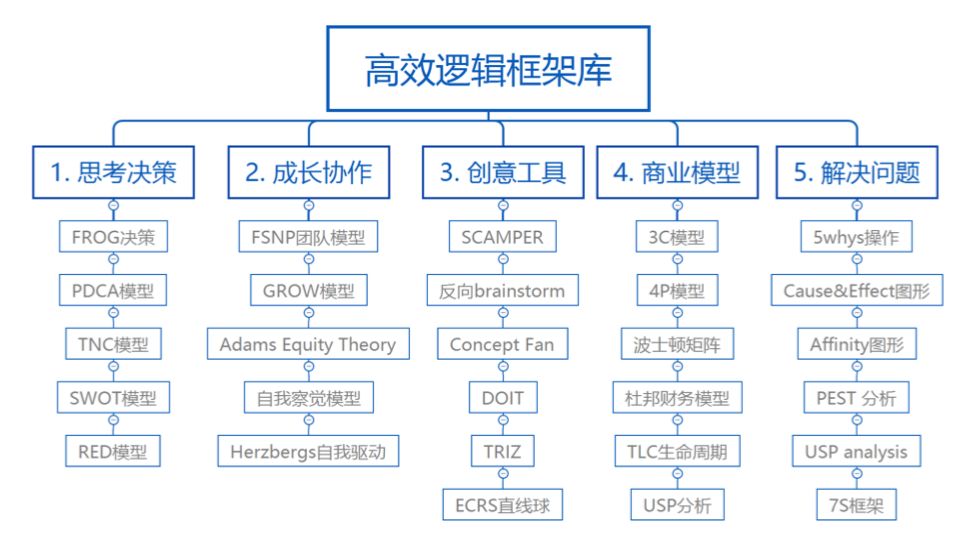 高效逻辑框架库

1. 思考决策
FROG决策
PDCA模型
TNC模型
SWOT模型
RED模型

2. 成长协作
FSNP团队模型
GROW模型
Adams Equity Theory
自我察觉模型
Herzbergs自我驱动

3. 创意工具
SCAMPER
反向brainstorm
Concept Fan
DOIT
TRIZ
ECRS直线球

4. 商业模型
3C模型
4P模型
波士顿矩阵
杜邦财务模型
TLC生命周期
USP分析

5. 解决问题
5whys操作
Cause&Effect图形
Affinity图形
PEST 分析
USP analysis
7S框架